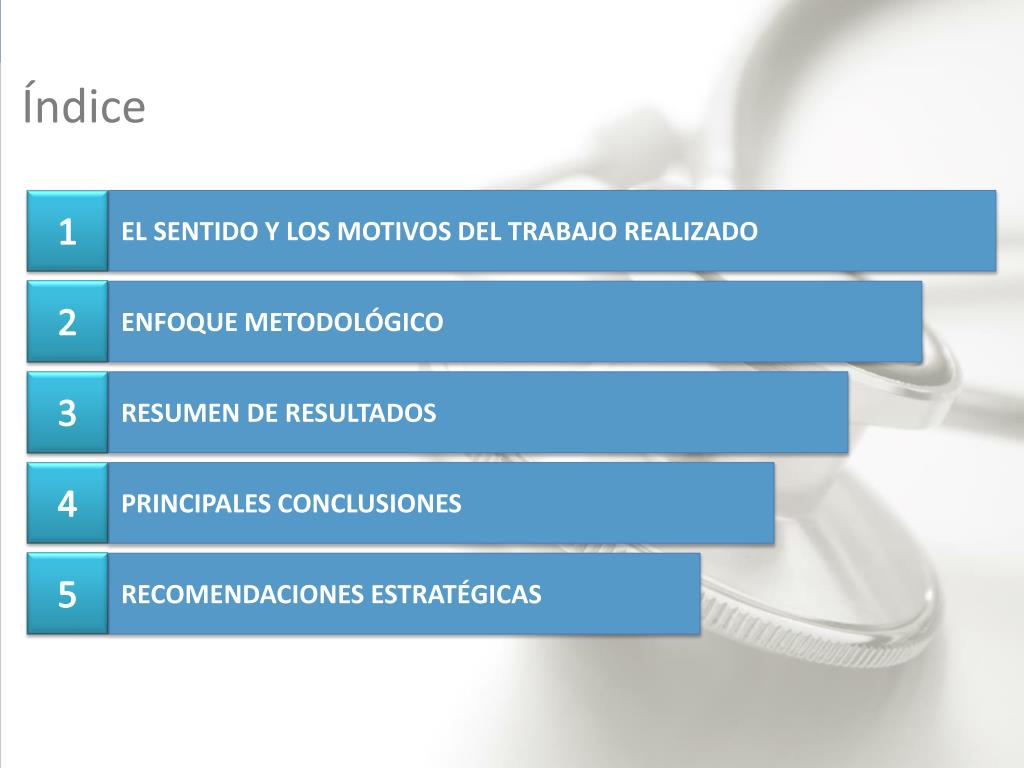 Índice

1 EL SENTIDO Y LOS MOTIVOS DEL TRABAJO REALIZADO

2 ENFOQUE METODOLÓGICO

3 RESUMEN DE RESULTADOS

4 PRINCIPALES CONCLUSIONES

5 RECOMENDACIONES ESTRATÉGICAS